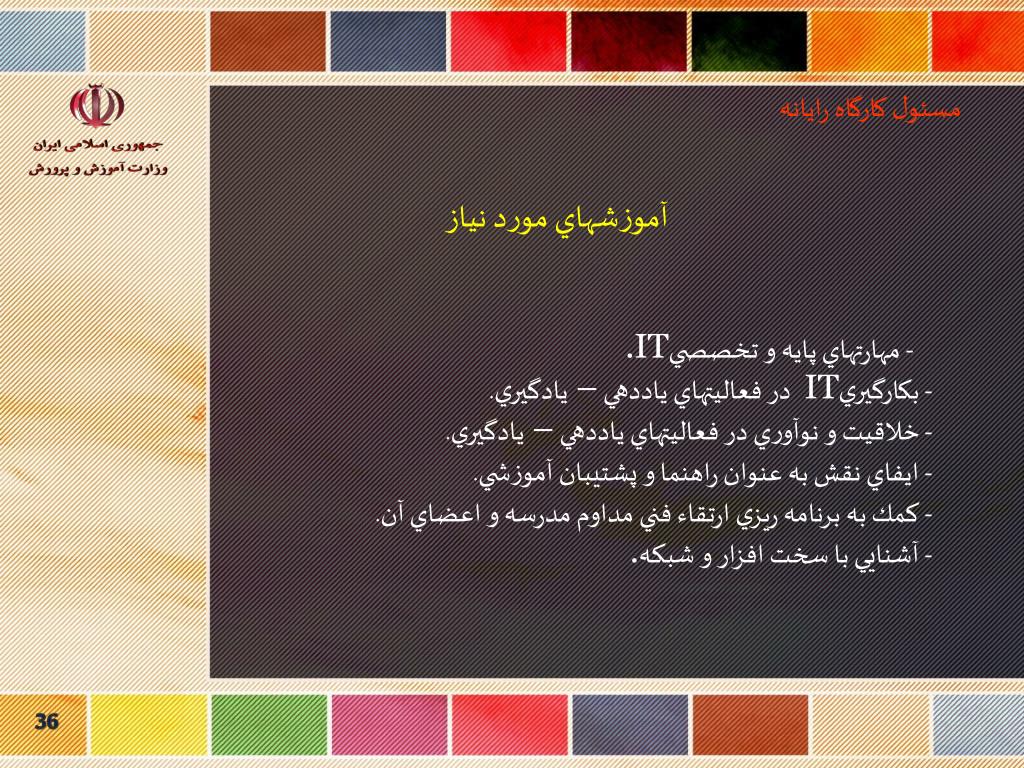 جمهوری اسلامی ایران
وزارت آموزش و پرورش

مسئول کارگاه رایانه

آموزشهاي مورد نياز

- مهارتهاي پايه و تخصصيIT.
- بكارگيريIT در فعاليتهاي ياددهي – يادگيري.
- خلاقيت و نوآوري در فعاليتهاي ياددهي – يادگيري.
- ايفاي نقش به عنوان راهنما و پشتيبان آموزشي.
- كمك به برنامه ريزي ارتقاء فني مداوم مدرسه و اعضاي آن.
- آشنايي با سخت افزار و شبكه.

36